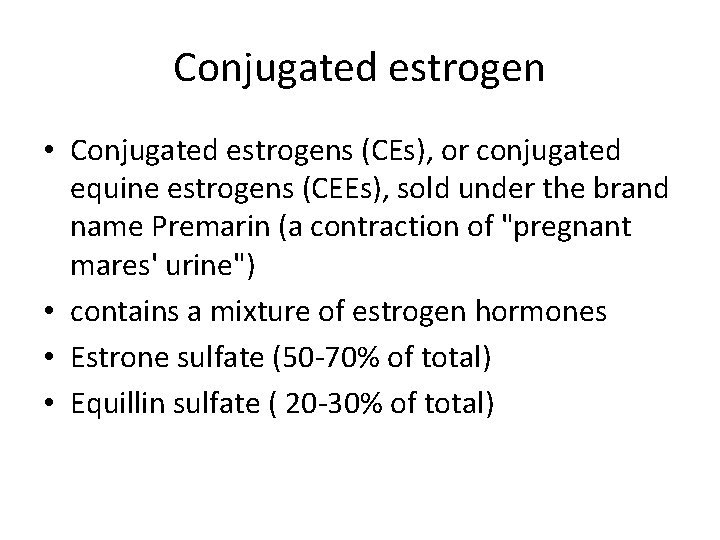 Conjugated estrogen

• Conjugated estrogens (CEs), or conjugated equine estrogens (CEEs), sold under the brand name Premarin (a contraction of "pregnant mares' urine")
• contains a mixture of estrogen hormones
• Estrone sulfate (50-70% of total)
• Equillin sulfate ( 20-30% of total)